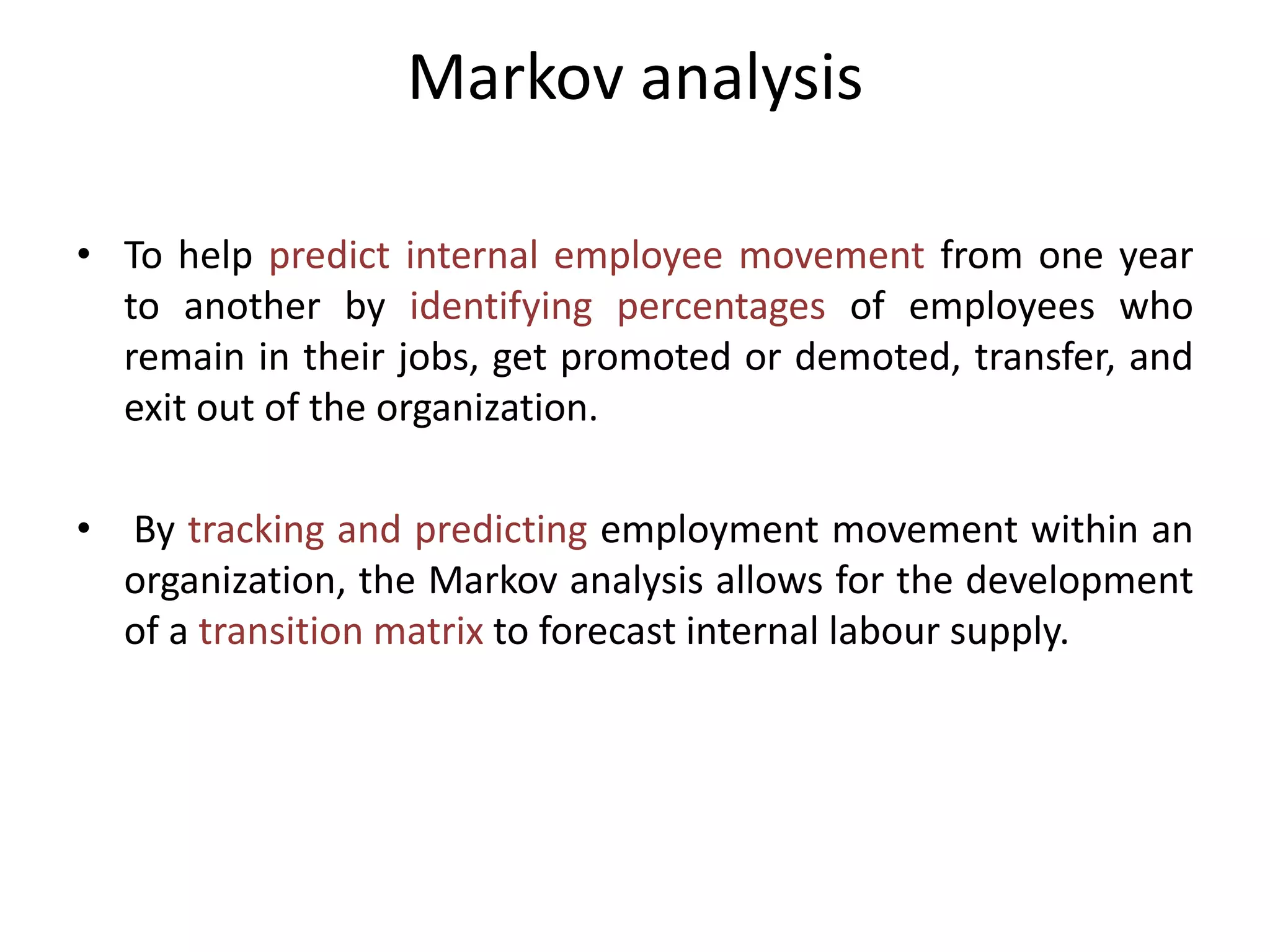 Markov analysis

• To help predict internal employee movement from one year to another by identifying percentages of employees who remain in their jobs, get promoted or demoted, transfer, and exit out of the organization.

• By tracking and predicting employment movement within an organization, the Markov analysis allows for the development of a transition matrix to forecast internal labour supply.